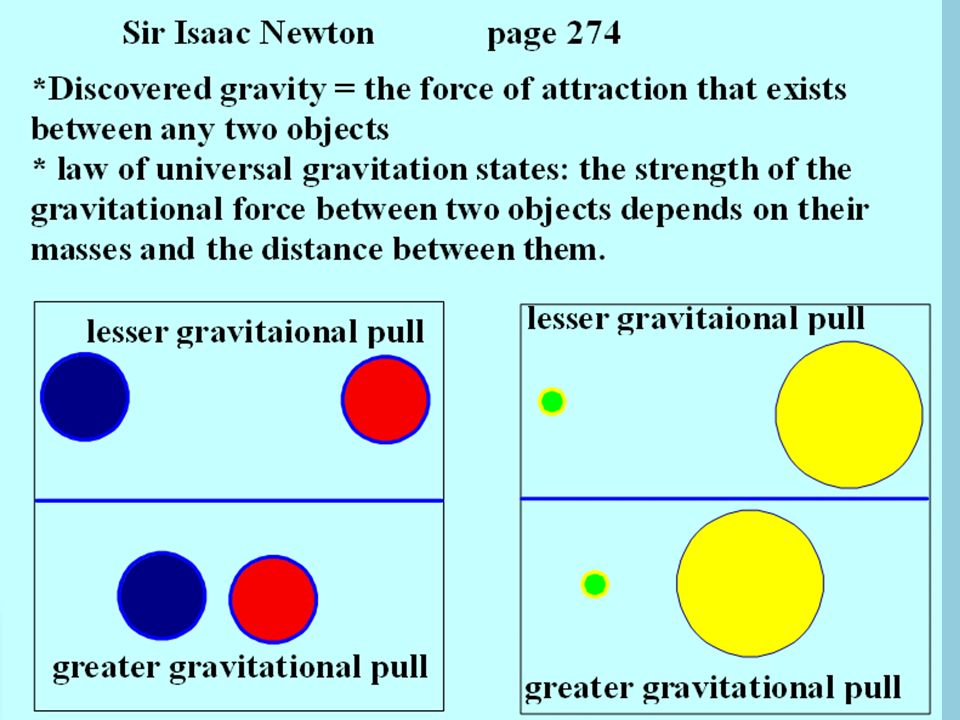 Sir Isaac Newton page 274

*Discovered gravity = the force of attraction that exists between any two objects
* law of universal gravitation states: the strength of the gravitational force between two objects depends on their masses and the distance between them.

lesser gravitaional pull

greater gravitational pull

lesser gravitaional pull

greater gravitational pull